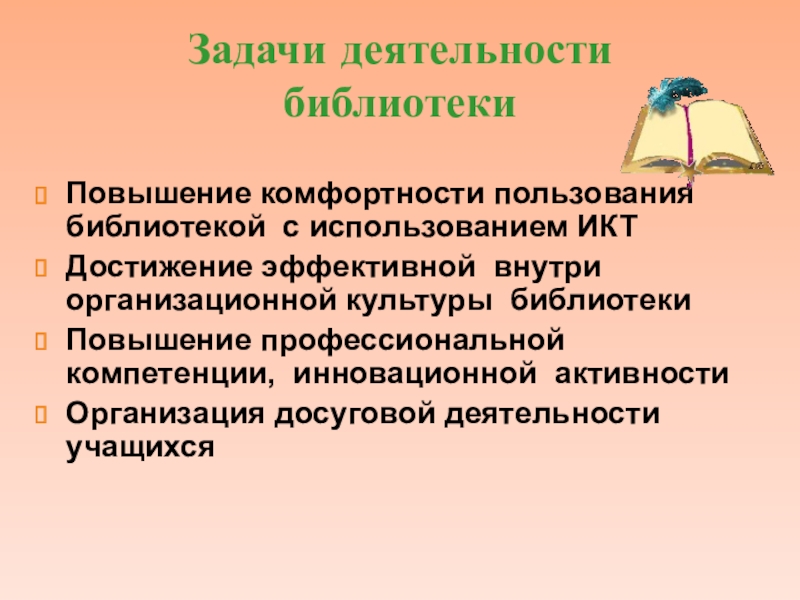 Задачи деятельности библиотеки

Повышение комфортности пользования библиотекой с использованием ИКТ

Достижение эффективной внутри организационной культуры библиотеки

Повышение профессиональной компетенции, инновационной активности

Организация досуговой деятельности учащихся